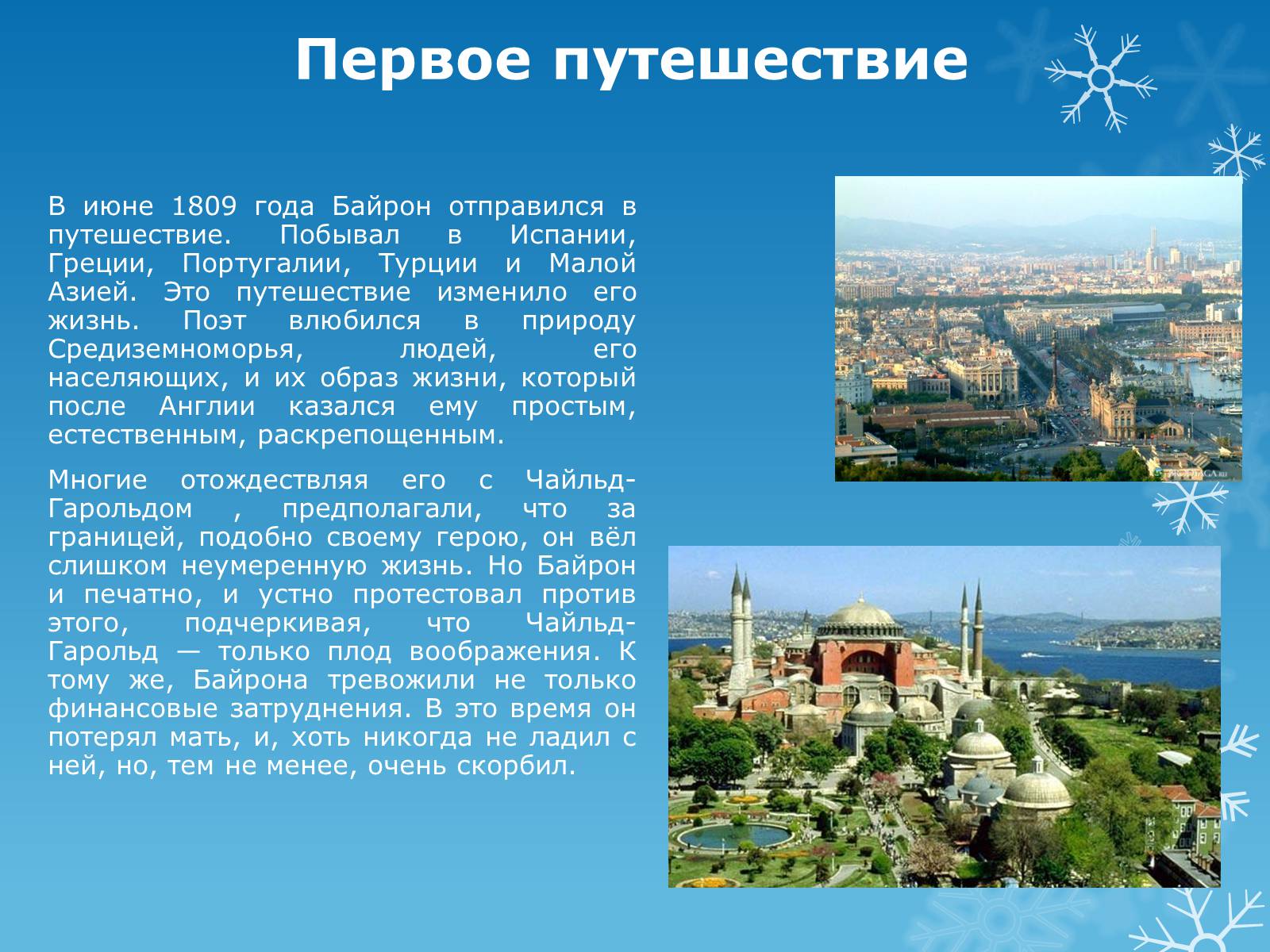 Первое путешествие

В июне 1809 года Байрон отправился в путешествие. Побывал в Испании, Греции, Португалии, Турции и Малой Азией. Это путешествие изменило его жизнь. Поэт влюбился в природу Средиземноморья, людей, его населяющих, и их образ жизни, который после Англии казался ему простым, естественным, раскрепощенным.

Многие отождествляя его с Чайльд-Гарольдом , предполагали, что за границей, подобно своему герою, он вёл слишком неумеренную жизнь. Но Байрон и печатно, и устно протестовал против этого, подчеркивая, что Чайльд-Гарольд — только плод воображения. К тому же, Байрона тревожили не только финансовые затруднения. В это время он потерял мать, и, хоть никогда не ладил с ней, но, тем не менее, очень скорбил.